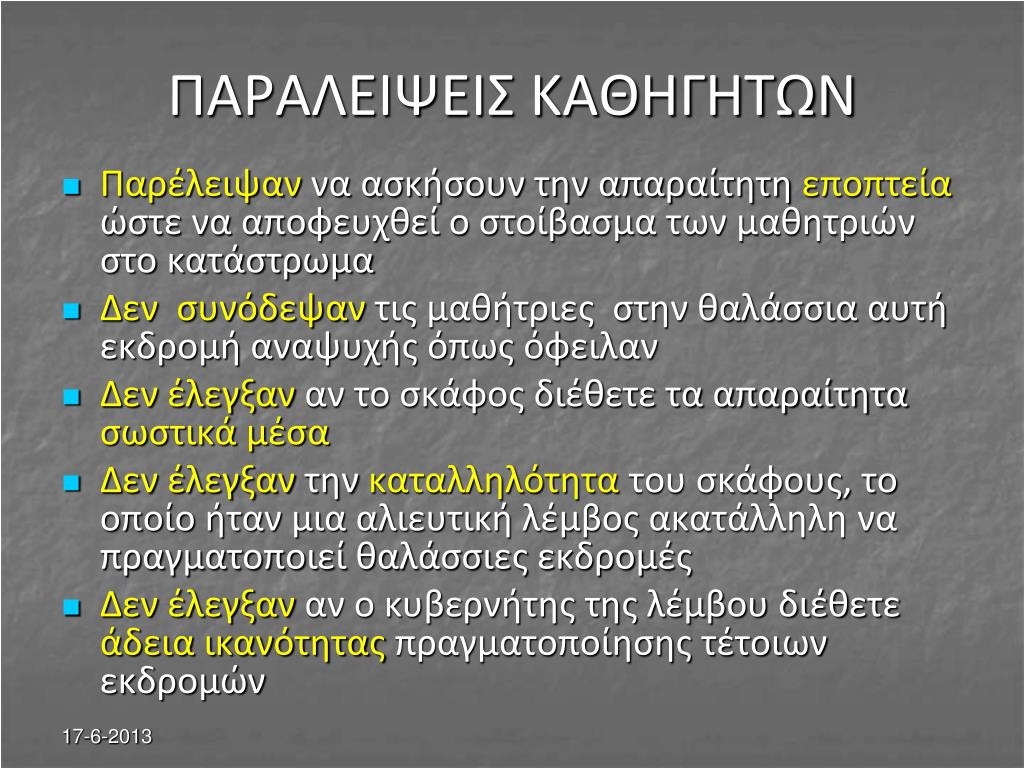 ΠΑΡΑΛΕΙΨΕΙΣ ΚΑΘΗΓΗΤΩΝ

Παρέλειψαν να ασκήσουν την απαραίτητη εποπτεία ώστε να αποφευχθεί ο στοίβασμα των μαθητριών στο κατάστρωμα

Δεν συνόδεψαν τις μαθήτριες στην θαλάσσια αυτή εκδρομή αναψυχής όπως όφειλαν

Δεν έλεγξαν αν το σκάφος διέθετε τα απαραίτητα σωστικά μέσα

Δεν έλεγξαν την καταλληλότητα του σκάφους, το οποίο ήταν μια αλιευτική λέμβος ακατάλληλη να πραγματοποιεί θαλάσσιες εκδρομές

Δεν έλεγξαν αν ο κυβερνήτης της λέμβου διέθετε άδεια ικανότητας πραγματοποίησης τέτοιων εκδρομών

17-6-2013